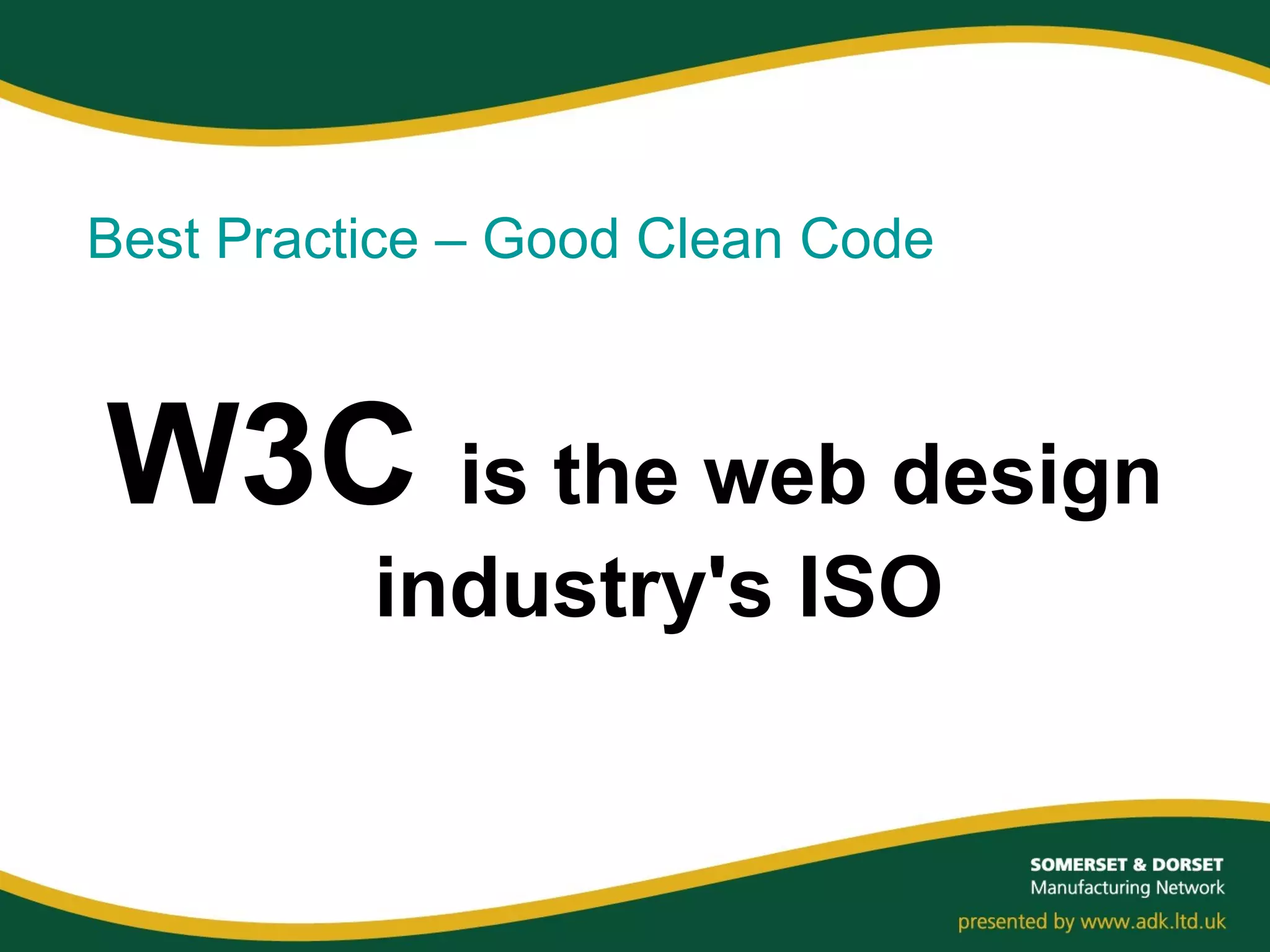 Best Practice – Good Clean Code

W3C is the web design industry's ISO

SOMERSET & DORSET
Manufacturing Network

presented by www.adk.ltd.uk